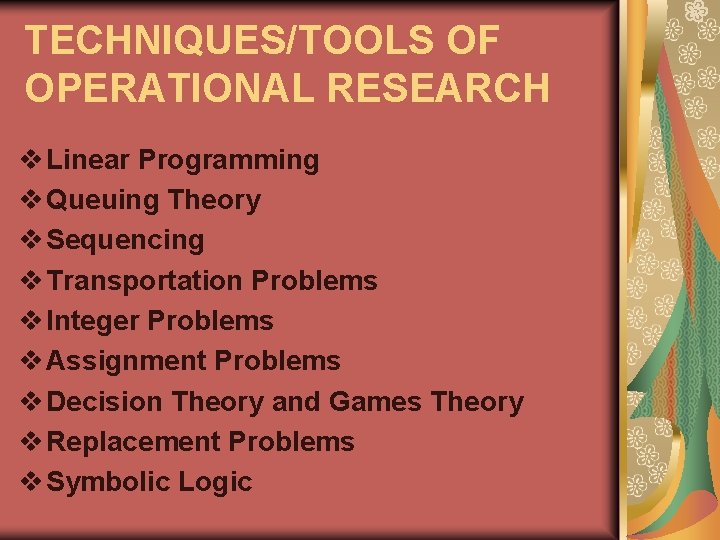 TECHNIQUES/TOOLS OF OPERATIONAL RESEARCH

❖ Linear Programming
❖ Queuing Theory
❖ Sequencing
❖ Transportation Problems
❖ Integer Problems
❖ Assignment Problems
❖ Decision Theory and Games Theory
❖ Replacement Problems
❖ Symbolic Logic